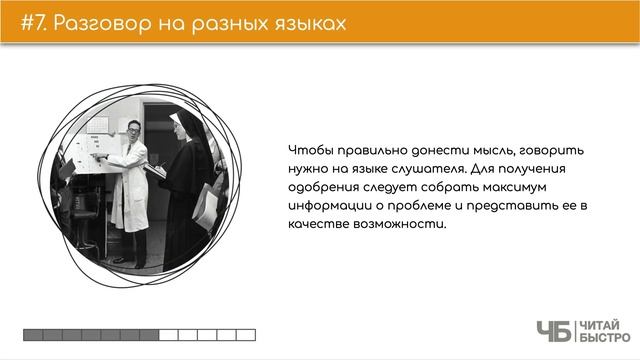 #7. Разговор на разных языках

Чтобы правильно донести мысль, говорить нужно на языке слушателя. Для получения одобрения следует собрать максимум информации о проблеме и представить ее в качестве возможности.

ЧБ ЧИТАЙ БЫСТРО